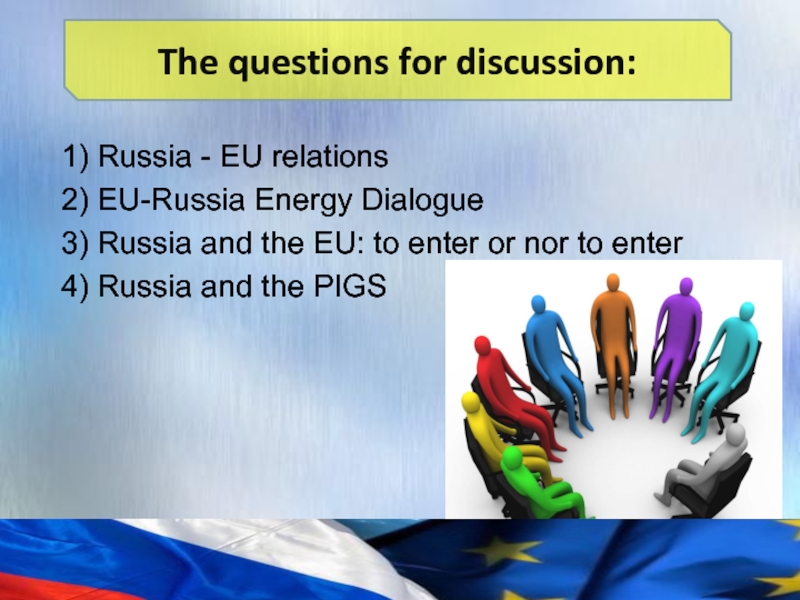 The questions for discussion:

1) Russia - EU relations
2) EU-Russia Energy Dialogue
3) Russia and the EU: to enter or nor to enter
4) Russia and the PIGS